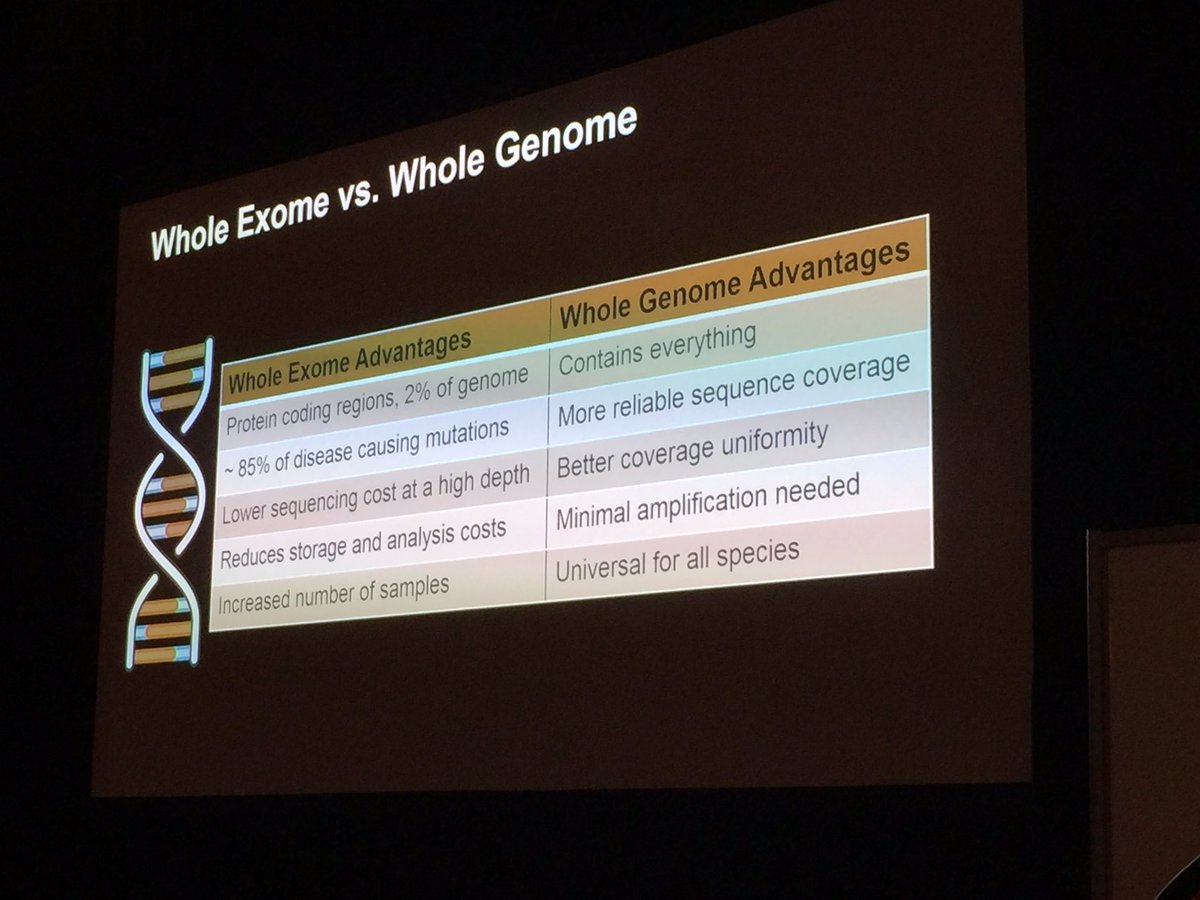 Whole Exome vs. Whole Genome

| Whole Exome Advantages | Whole Genome Advantages |
|---|---|
| Protein coding regions, 2% of genome | Contains everything |
| ~ 85% of disease causing mutations | More reliable sequence coverage |
| Lower sequencing cost at a high depth | Better coverage uniformity |
| Reduces storage and analysis costs | Minimal amplification needed |
| Increased number of samples | Universal for all species |